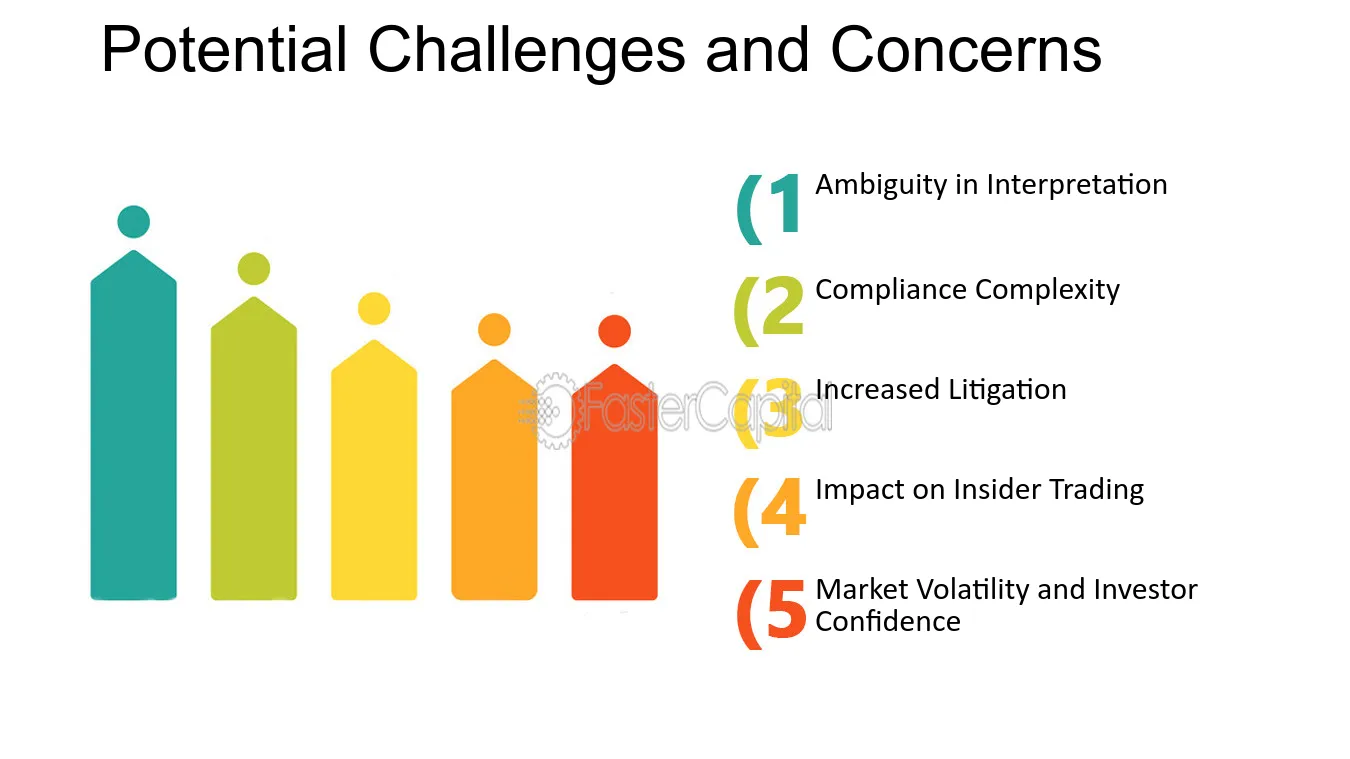 Potential Challenges and Concerns

(1 Ambiguity in Interpretation

(2 Compliance Complexity

(3 Increased Litigation

(4 Impact on Insider Trading

(5 Market Volatility and Investor Confidence

FasterCapital